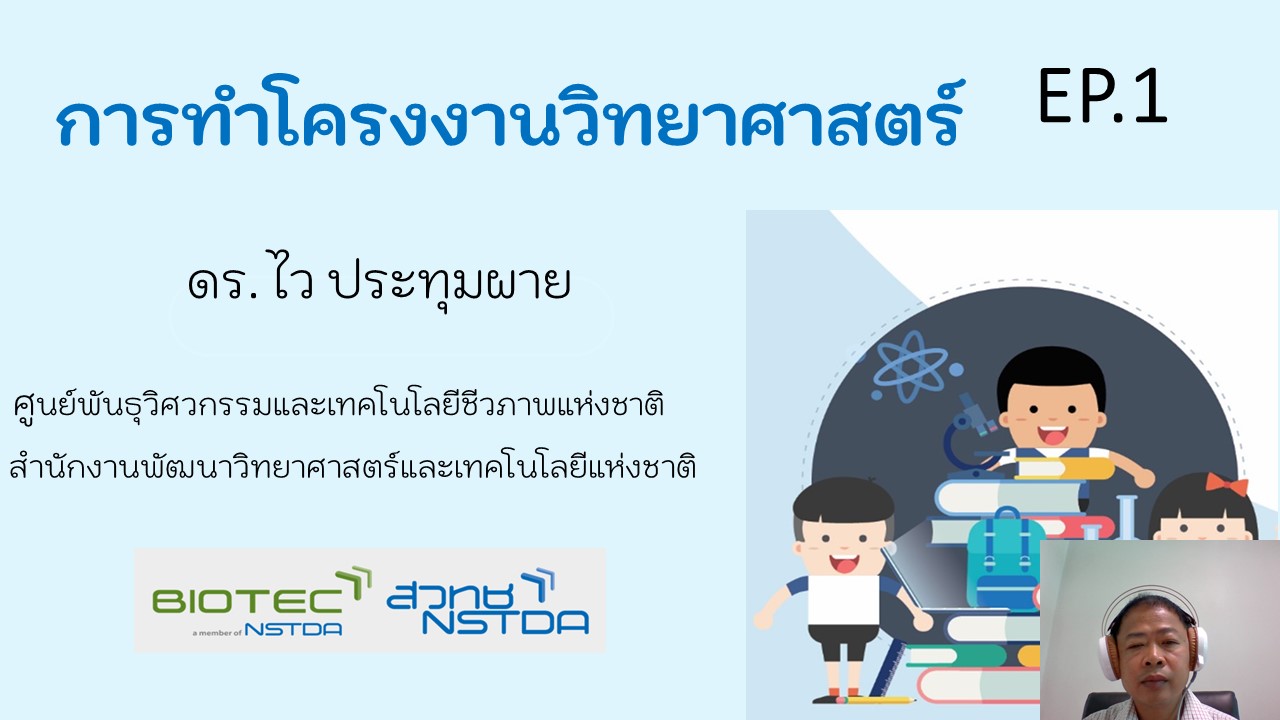 การทำโครงงานวิทยาศาสตร์

EP.1

ดร. ไว ประทุมผาย

ศูนย์พันธุวิศวกรรมและเทคโนโลยีชีวภาพแห่งชาติ
สำนักงานพัฒนาวิทยาศาสตร์และเทคโนโลยีแห่งชาติ

BIOTEC
a member of NSTDA

สวทช
NSTDA